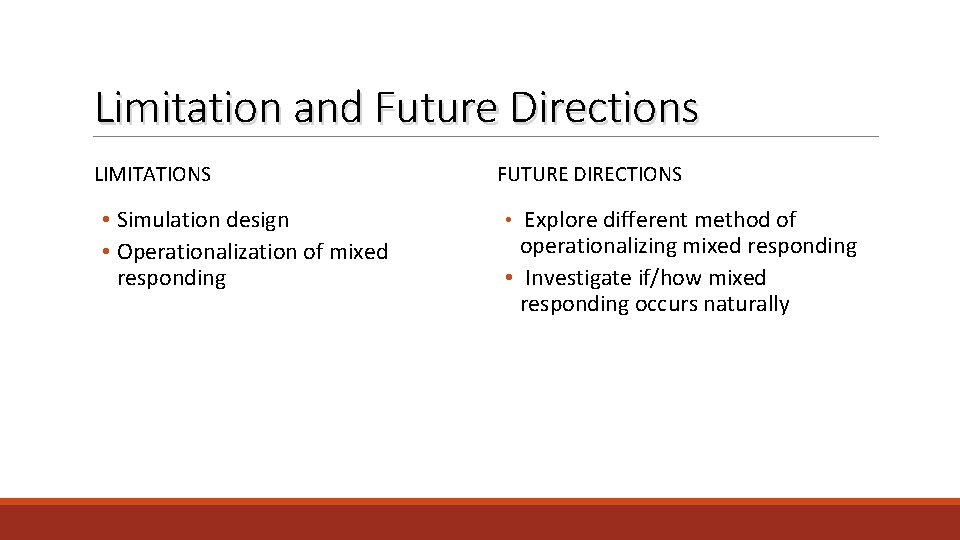 Limitation and Future Directions

LIMITATIONS

• Simulation design
• Operationalization of mixed responding

FUTURE DIRECTIONS

• Explore different method of operationalizing mixed responding
• Investigate if/how mixed responding occurs naturally